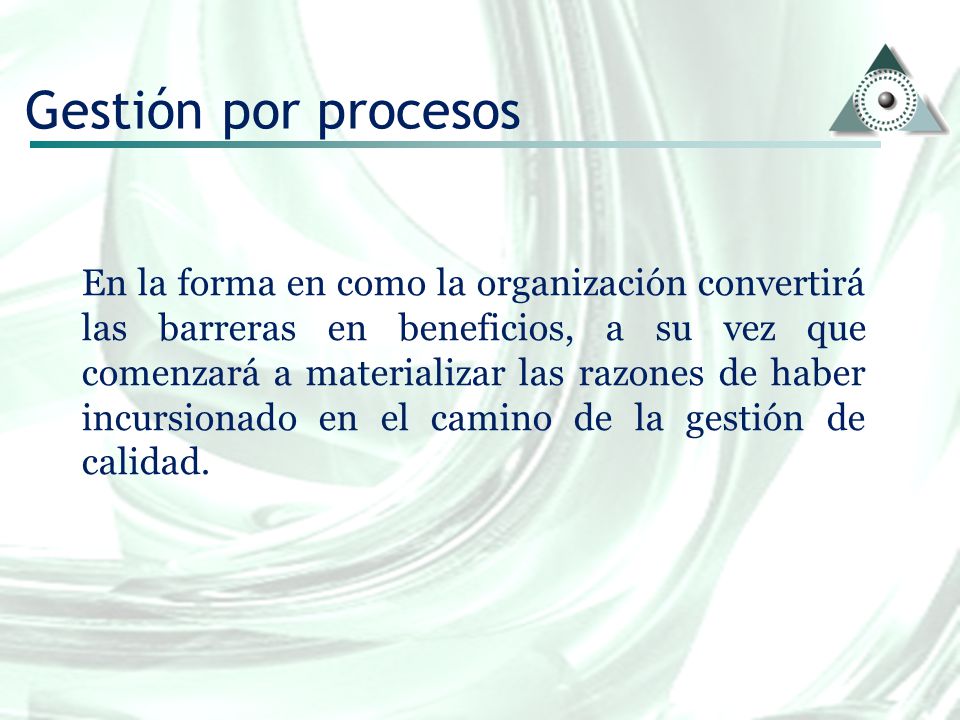 Gestión por procesos

En la forma en como la organización convertirá las barreras en beneficios, a su vez que comenzará a materializar las razones de haber incursionado en el camino de la gestión de calidad.